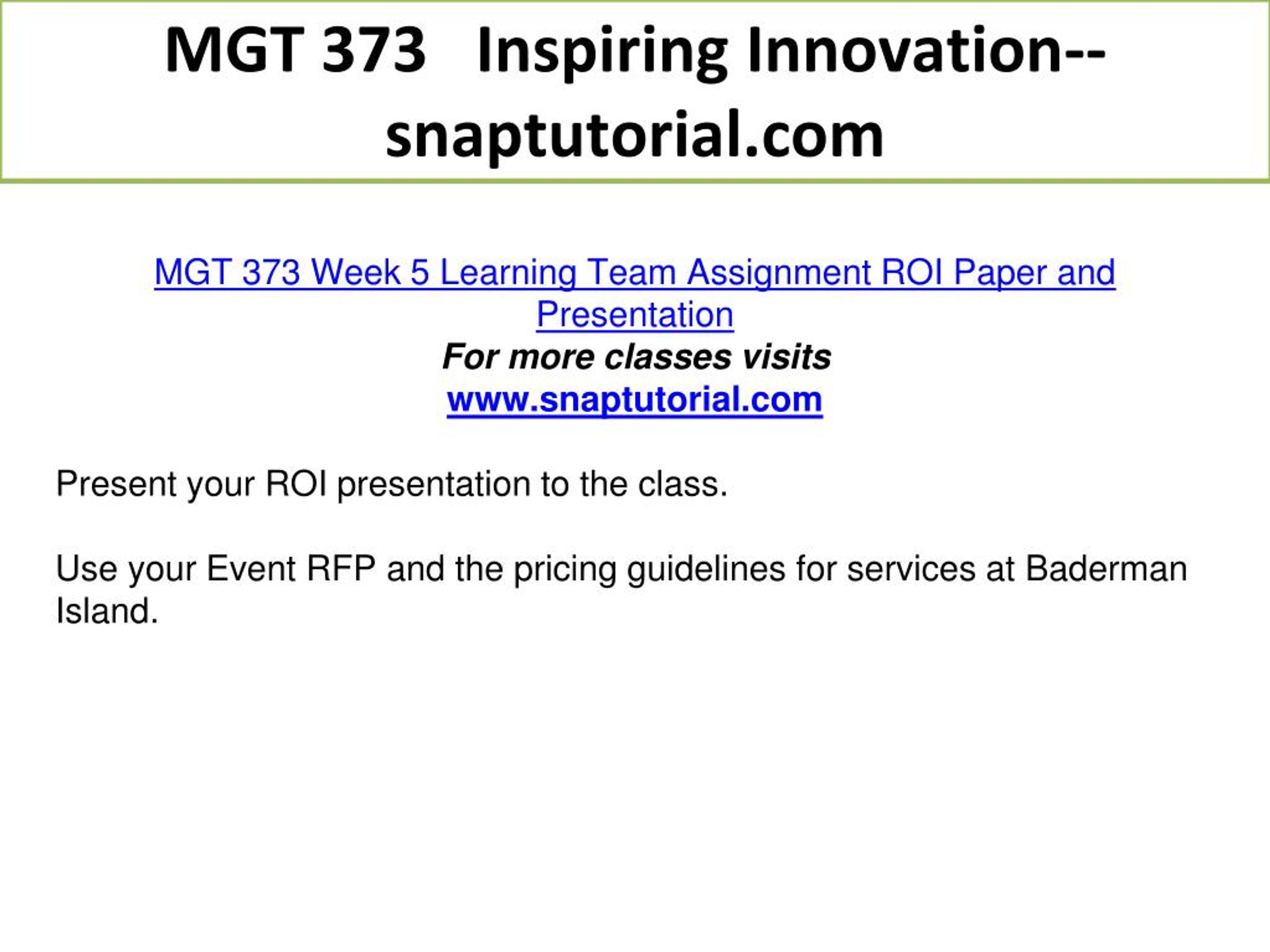 MGT 373 Inspiring Innovation--snaptutorial.com

MGT 373 Week 5 Learning Team Assignment ROI Paper and Presentation
For more classes visits
www.snaptutorial.com

Present your ROI presentation to the class.

Use your Event RFP and the pricing guidelines for services at Baderman Island.